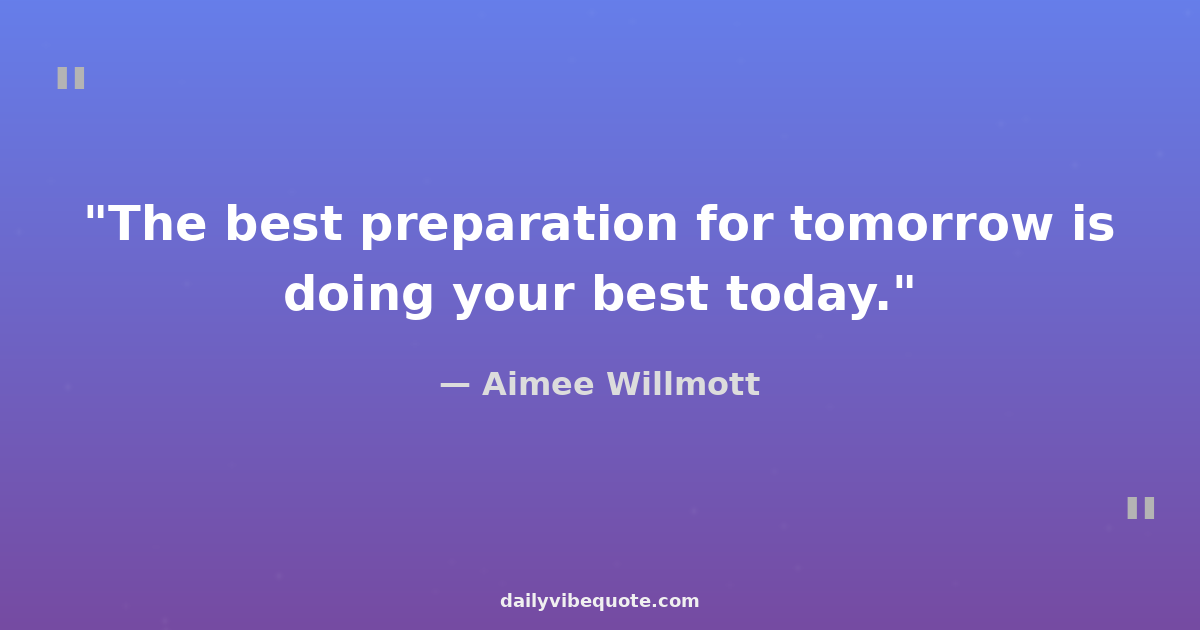 "

"The best preparation for tomorrow is doing your best today."

— Aimee Willmott

"

dailyvibequote.com